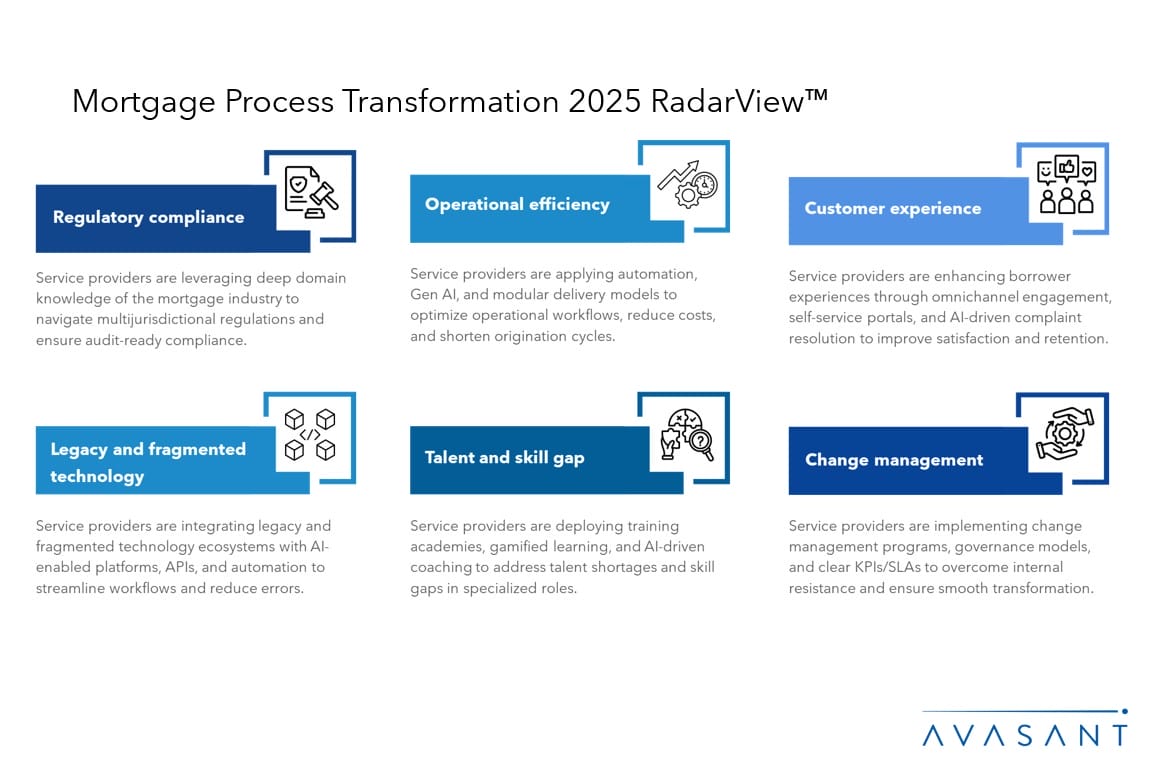 Mortgage Process Transformation 2025 RadarView™

Regulatory compliance

Service providers are leveraging deep domain knowledge of the mortgage industry to navigate multijurisdictional regulations and ensure audit-ready compliance.

Operational efficiency

Service providers are applying automation, Gen AI, and modular delivery models to optimize operational workflows, reduce costs, and shorten origination cycles.

Customer experience

Service providers are enhancing borrower experiences through omnichannel engagement, self-service portals, and AI-driven complaint resolution to improve satisfaction and retention.

Legacy and fragmented technology

Service providers are integrating legacy and fragmented technology ecosystems with AI-enabled platforms, APIs, and automation to streamline workflows and reduce errors.

Talent and skill gap

Service providers are deploying training academies, gamified learning, and AI-driven coaching to address talent shortages and skill gaps in specialized roles.

Change management

Service providers are implementing change management programs, governance models, and clear KPIs/SLAs to overcome internal resistance and ensure smooth transformation.

AVASANT